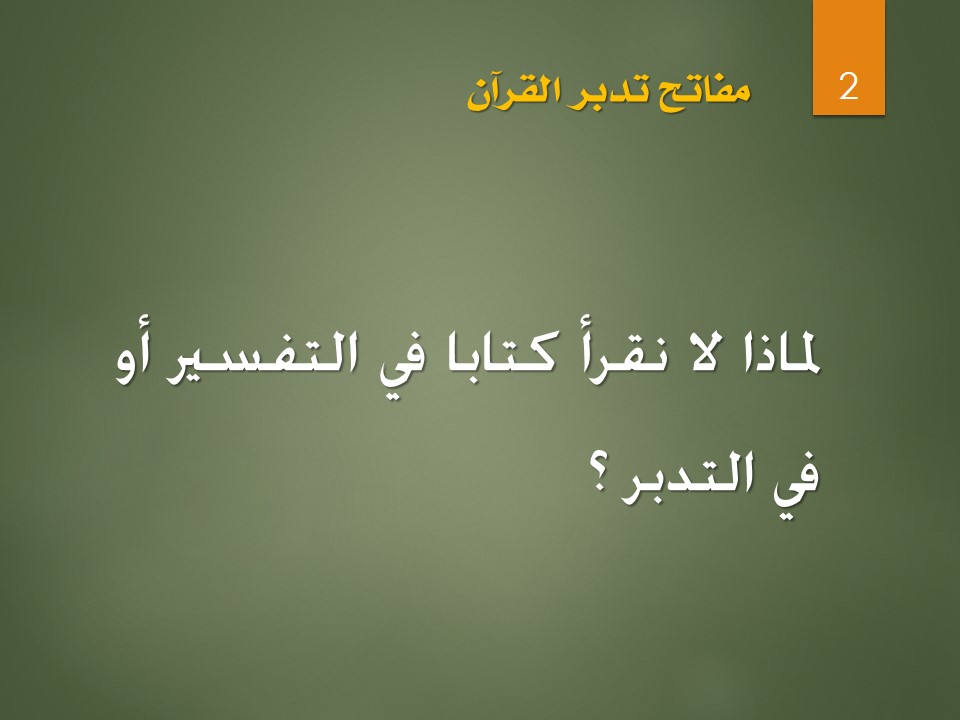 2

مفاتح تدبر القرآن

لماذا لا نقرأ كتابا في التفسير أو في التدبر ؟